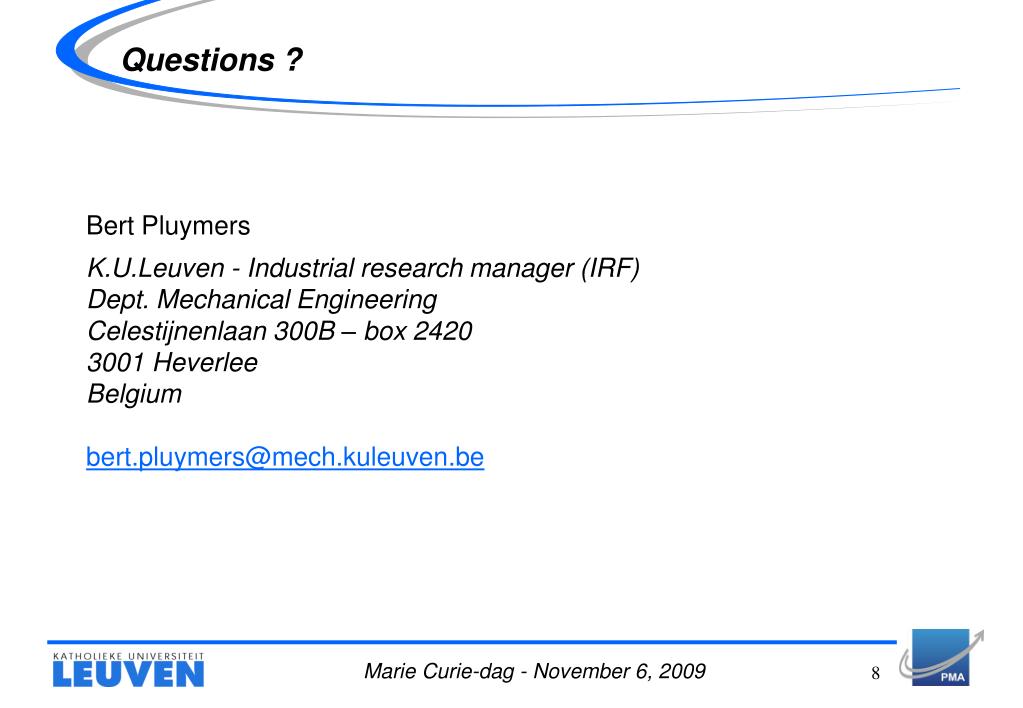 Questions ?

Bert Pluymers

K.U.Leuven - Industrial research manager (IRF)
Dept. Mechanical Engineering
Celestijnenlaan 300B – box 2420
3001 Heverlee
Belgium

bert.pluymers@mech.kuleuven.be

KATHOLIEKE UNIVERSITEIT
LEUVEN

Marie Curie-dag - November 6, 2009

8

PMA